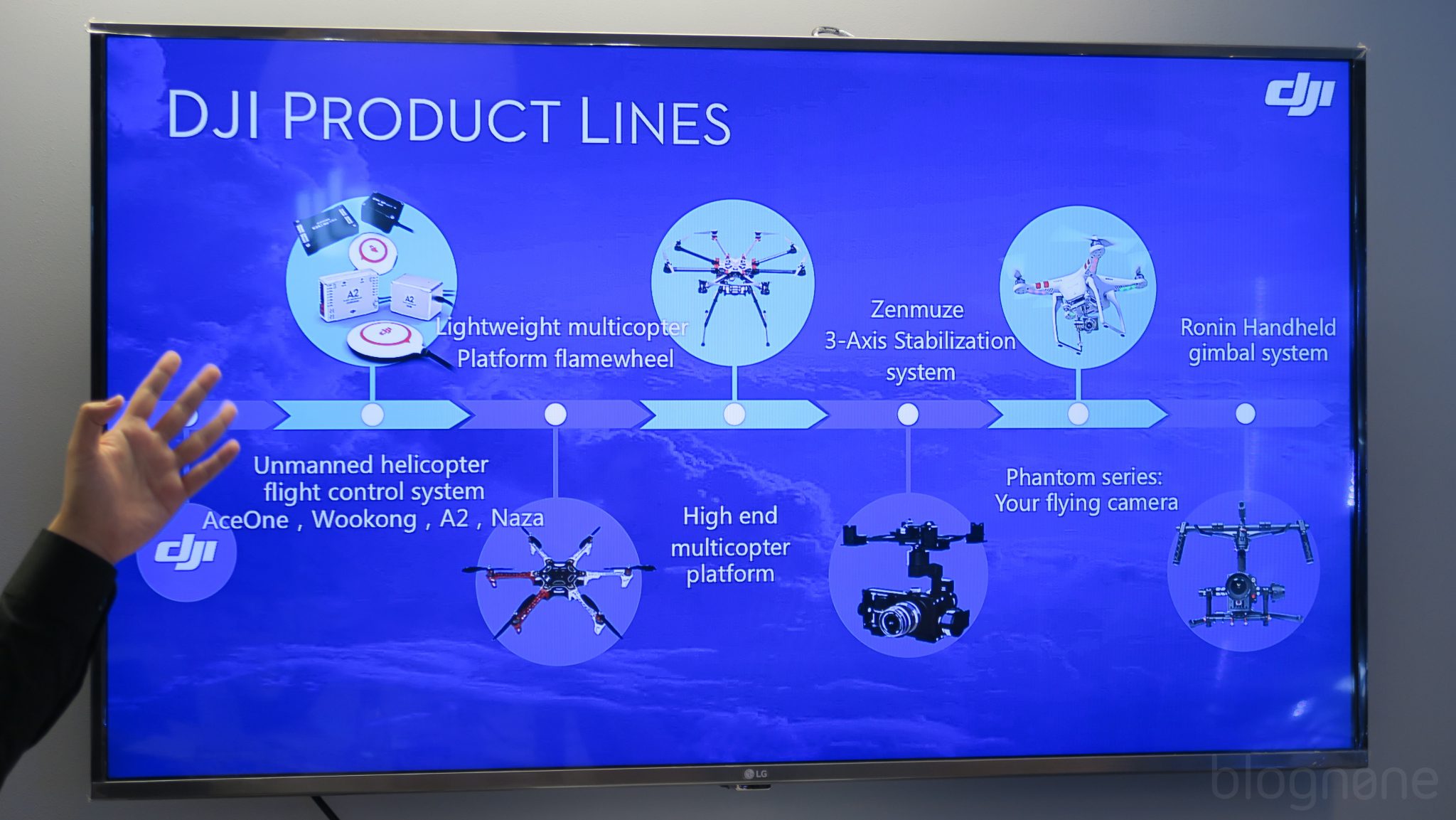 DJI PRODUCT LINES

dji

A2

A2

Lightweight multicopter Platform flamewheel

Zenmuze 3-Axis Stabilization system

Ronin Handheld gimbal system

Unmanned helicopter flight control system AceOne , Wookong , A2 , Naza

dji

High end multicopter platform

Phantom series: Your flying camera

LG

blognone